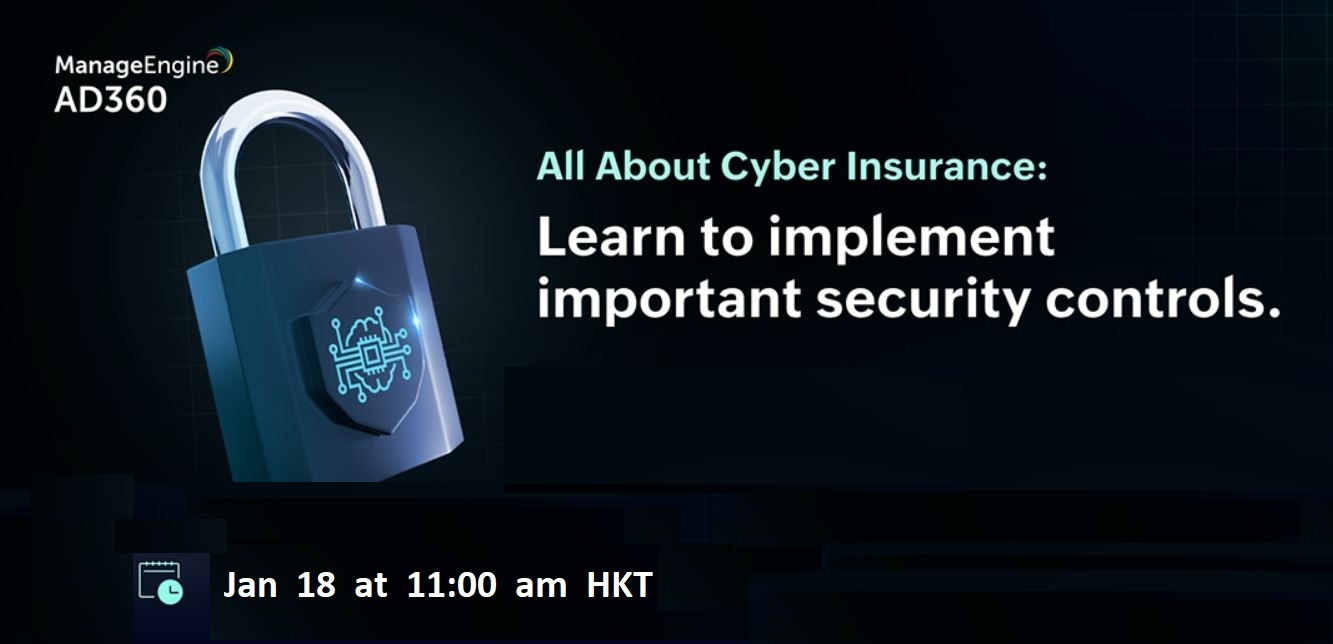 ManageEngine
AD360

All About Cyber Insurance:

Learn to implement important security controls.

Jan 18 at 11:00 am HKT